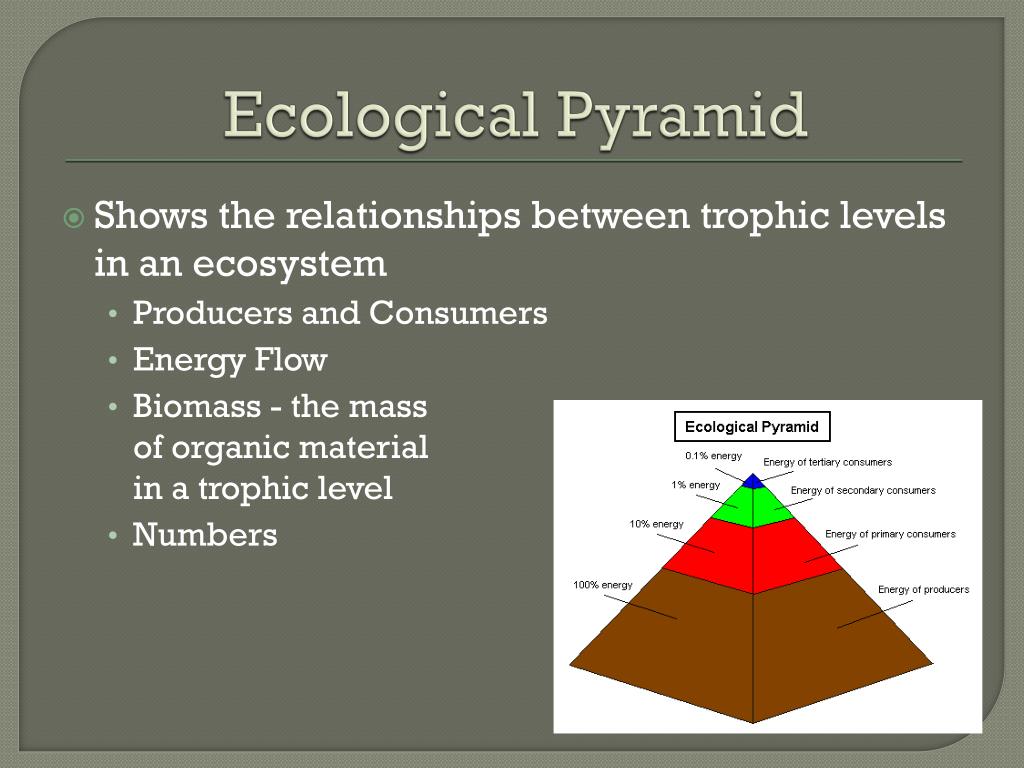 Ecological Pyramid

Shows the relationships between trophic levels in an ecosystem

• Producers and Consumers
• Energy Flow
• Biomass - the mass of organic material in a trophic level
• Numbers

Ecological Pyramid

0.1% energy
Energy of tertiary consumers
1% energy
Energy of secondary consumers
10% energy
Energy of primary consumers
100% energy
Energy of producers